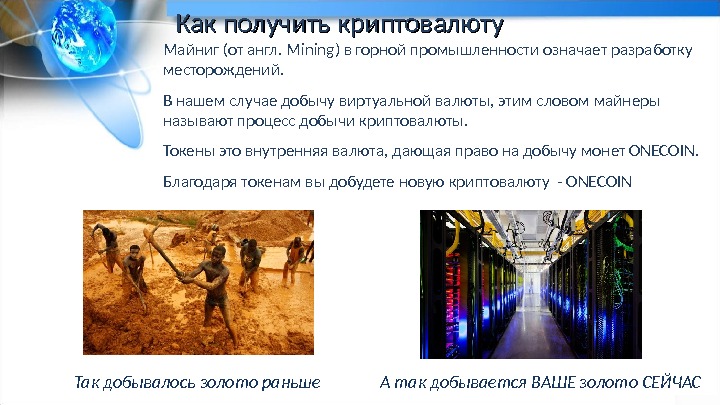 Как получить криптовалюту

Майниг (от англ. Mining) в горной промышленности означает разработку месторождений.

В нашем случае добычу виртуальной валюты, этим словом майнеры называют процесс добычи криптовалюты.

Токены это внутренняя валюта, дающая право на добычу монет ONECOIN.

Благодаря токенам вы добудете новую криптовалюту - ONECOIN

Так добывалось золото раньше

А так добывается ВАШЕ золото СЕЙЧАС